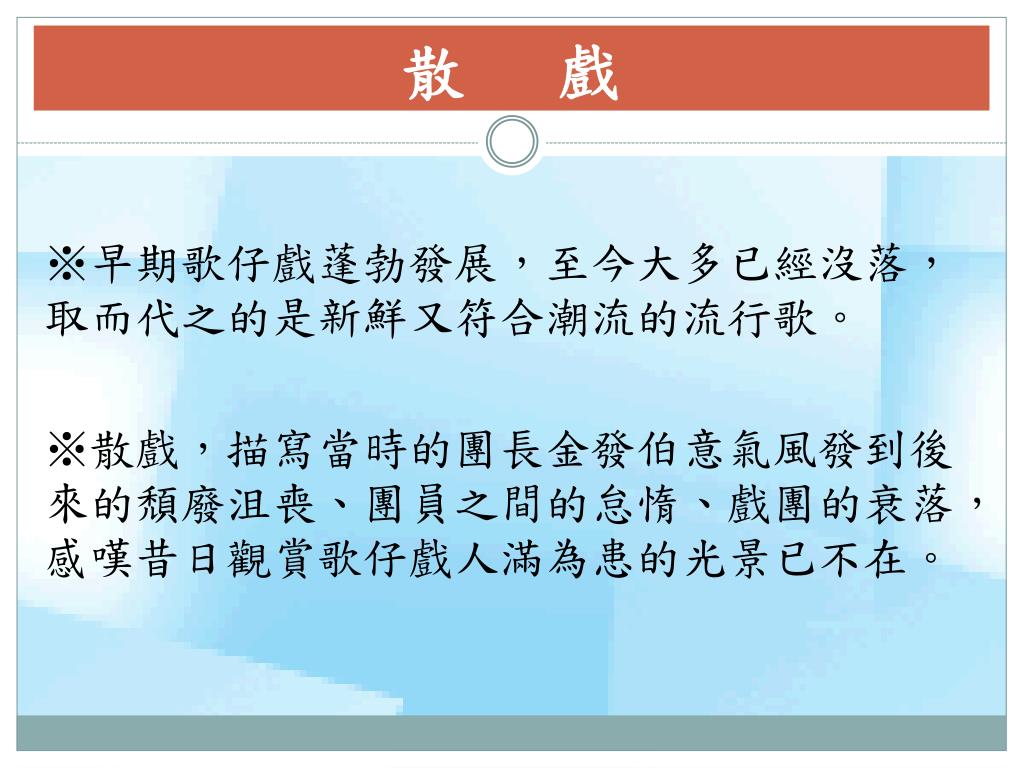 散　戲

※早期歌仔戲蓬勃發展，至今大多已經沒落，取而代之的是新鮮又符合潮流的流行歌。

※散戲，描寫當時的團長金發伯意氣風發到後來的頹廢沮喪、團員之間的怠惰、戲團的衰落，感嘆昔日觀賞歌仔戲人滿為患的光景已不在。